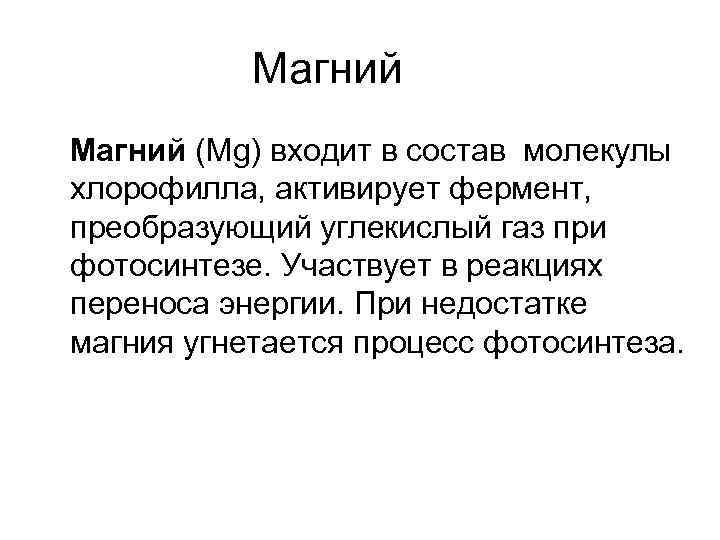 Магний

Магний (Mg) входит в состав молекулы хлорофилла, активирует фермент, преобразующий углекислый газ при фотосинтезе. Участвует в реакциях переноса энергии. При недостатке магния угнетается процесс фотосинтеза.